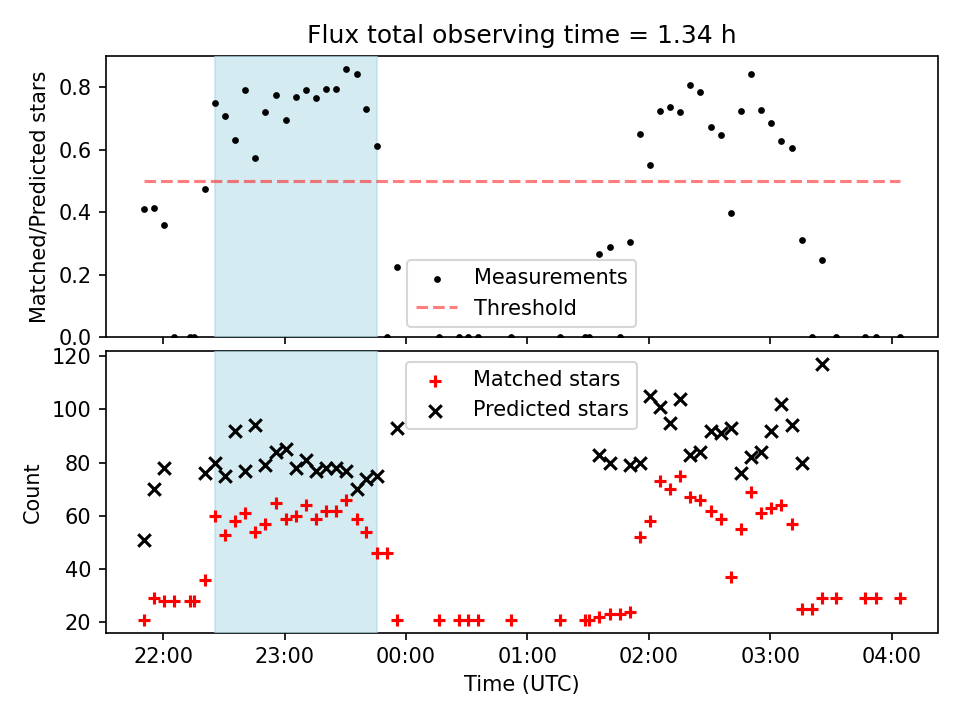 Flux total observing time = 1.34 h

Matched/Predicted stars

0.8
0.6
0.4
0.2
0.0

Measurements
Threshold

Count

120
100
80
60
40
20

Matched stars
Predicted stars

22:00
23:00
00:00
01:00
02:00
03:00
04:00

Time (UTC)